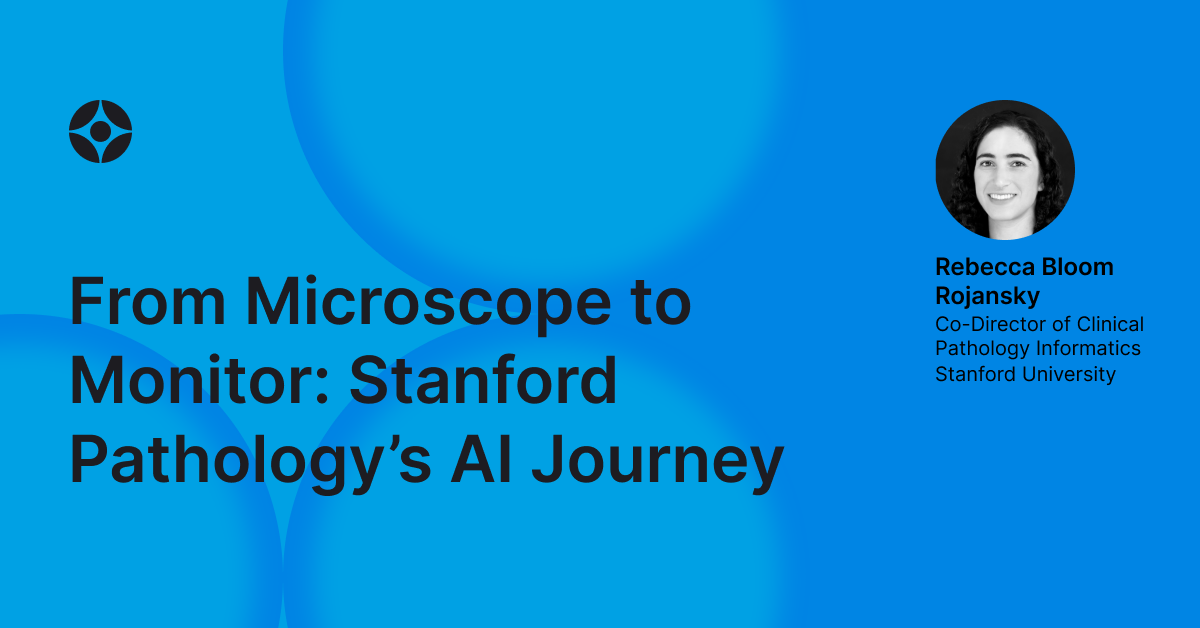 From Microscope to Monitor: Stanford Pathology’s AI Journey

Rebecca Bloom Rojansky
Co-Director of Clinical Pathology Informatics
Stanford University